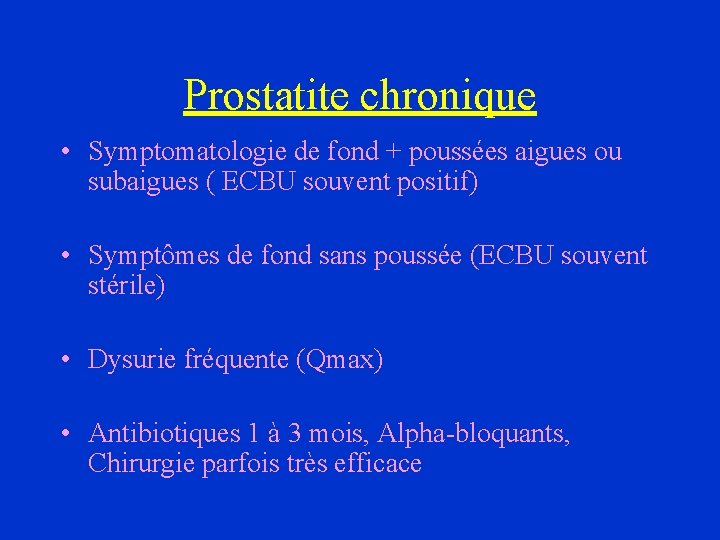 Prostatite chronique

• Symptomatologie de fond + poussées aigues ou subaigues ( ECBU souvent positif)

• Symptômes de fond sans poussée (ECBU souvent stérile)

• Dysurie fréquente (Qmax)

• Antibiotiques 1 à 3 mois, Alpha-bloquants, Chirurgie parfois très efficace